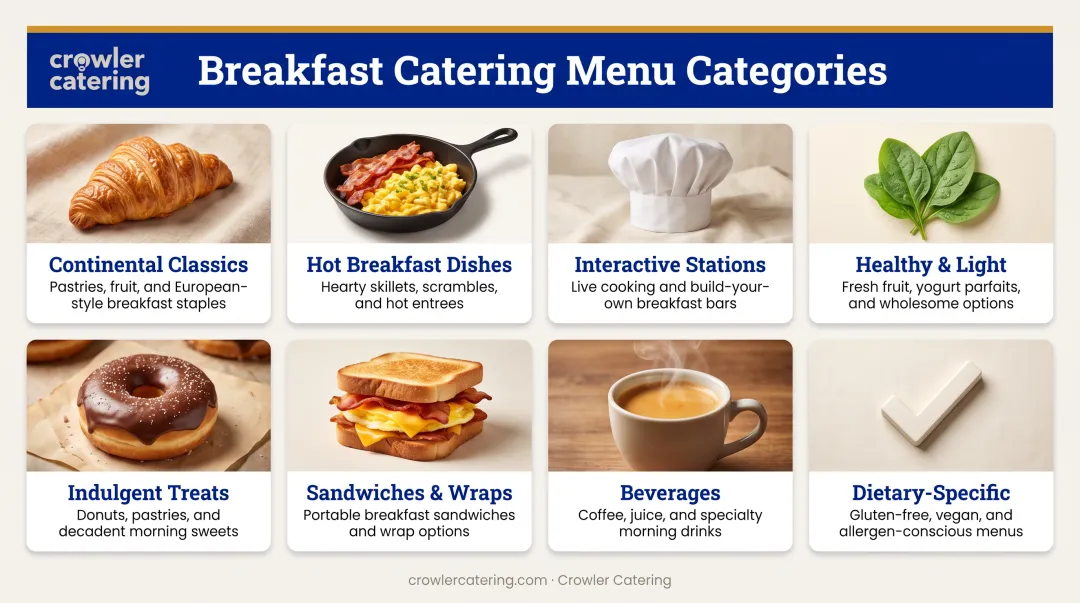 crowler catering

Breakfast Catering Menu Categories

Continental Classics
Pastries, fruit, and European-style breakfast staples

Hot Breakfast Dishes
Hearty skillets, scrambles, and hot entrees

Interactive Stations
Live cooking and build-your-own breakfast bars

Healthy & Light
Fresh fruit, yogurt parfaits, and wholesome options

Indulgent Treats
Donuts, pastries, and decadent morning sweets

Sandwiches & Wraps
Portable breakfast sandwiches and wrap options

Beverages
Coffee, juice, and specialty morning drinks

Dietary-Specific
Gluten-free, vegan, and allergen-conscious menus

crowlercatering.com · Crowler Catering